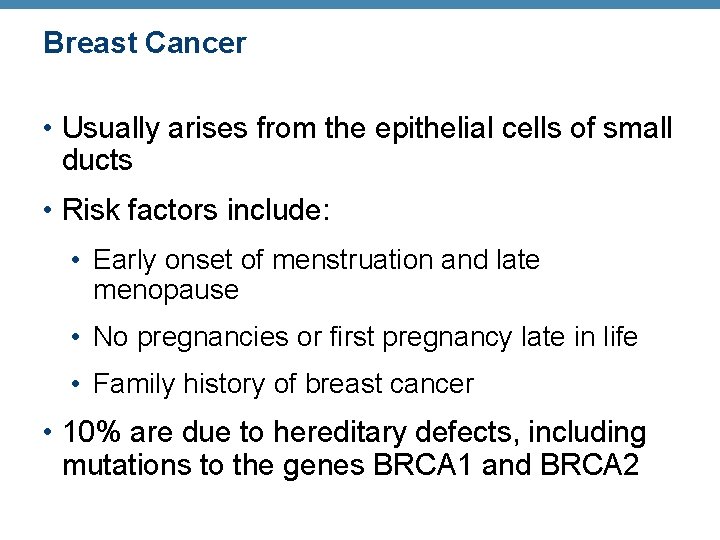 Breast Cancer

• Usually arises from the epithelial cells of small ducts

• Risk factors include:

• Early onset of menstruation and late menopause

• No pregnancies or first pregnancy late in life

• Family history of breast cancer

• 10% are due to hereditary defects, including mutations to the genes BRCA1 and BRCA2